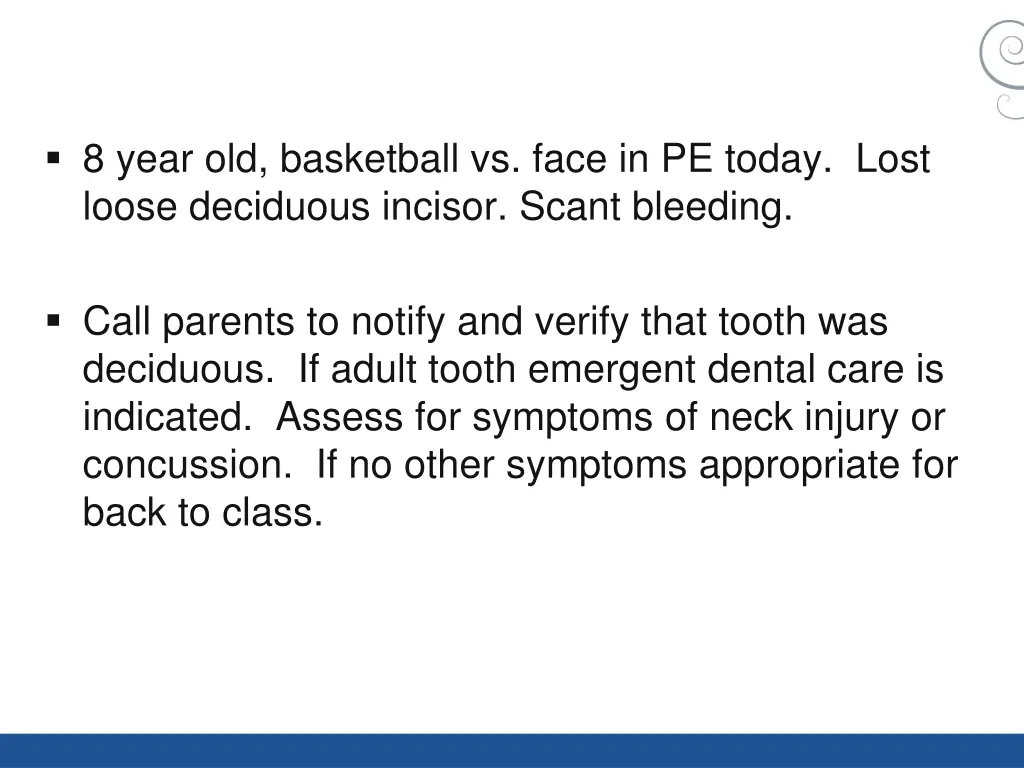 ▪ 8 year old, basketball vs. face in PE today.  Lost loose deciduous incisor. Scant bleeding.

▪ Call parents to notify and verify that tooth was deciduous.  If adult tooth emergent dental care is indicated.  Assess for symptoms of neck injury or concussion.  If no other symptoms appropriate for back to class.